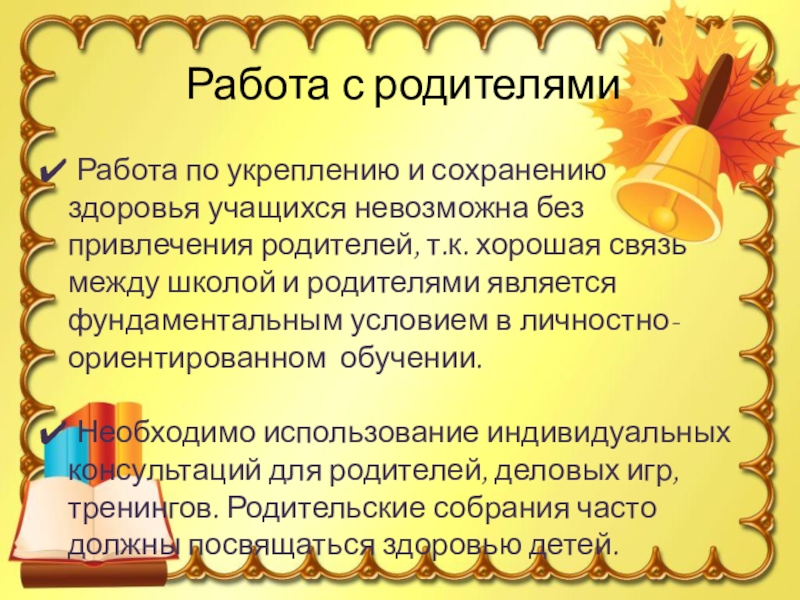 Работа с родителями

✔ Работа по укреплению и сохранению здоровья учащихся невозможна без привлечения родителей, т.к. хорошая связь между школой и родителями является фундаментальным условием в личностно-ориентированном обучении.

✔ Необходимо использование индивидуальных консультаций для родителей, деловых игр, тренингов. Родительские собрания часто должны посвящаться здоровью детей.